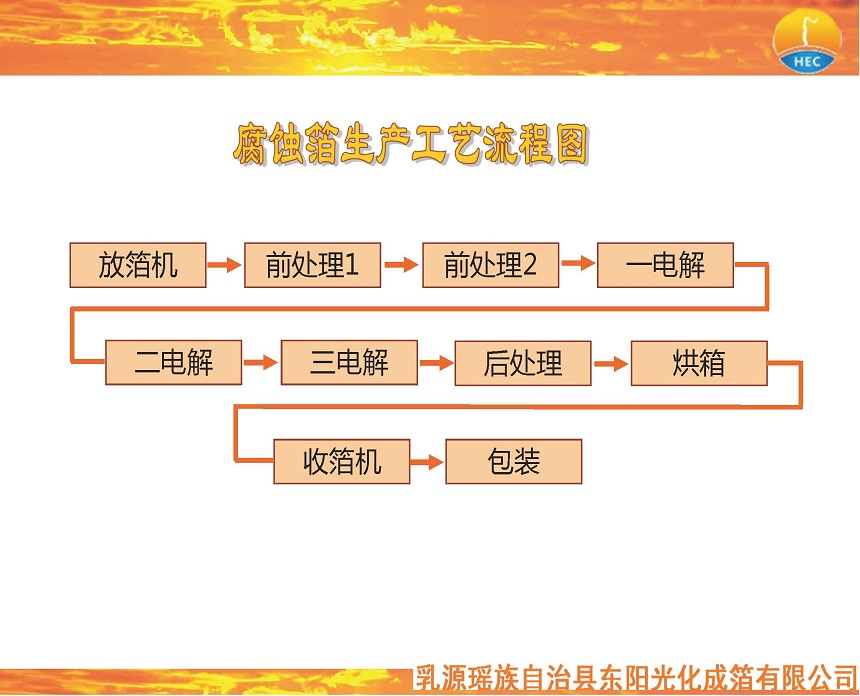 HEC

腐蚀箔生产工艺流程图

放箔机
前处理1
前处理2
一电解
二电解
三电解
后处理
烘箱
收箔机
包装

乳源瑶族自治县东阳光化成箔有限公司